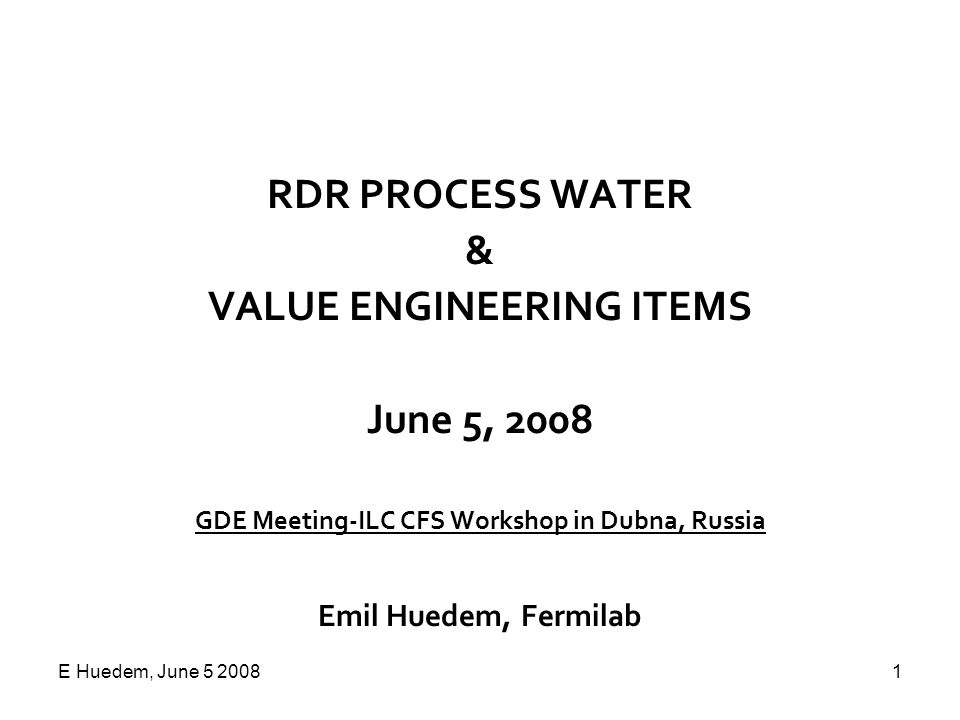 RDR PROCESS WATER
&
VALUE ENGINEERING ITEMS

June 5, 2008

GDE Meeting-ILC CFS Workshop in Dubna, Russia

Emil Huedem, Fermilab

E Huedem, June 5 2008

1